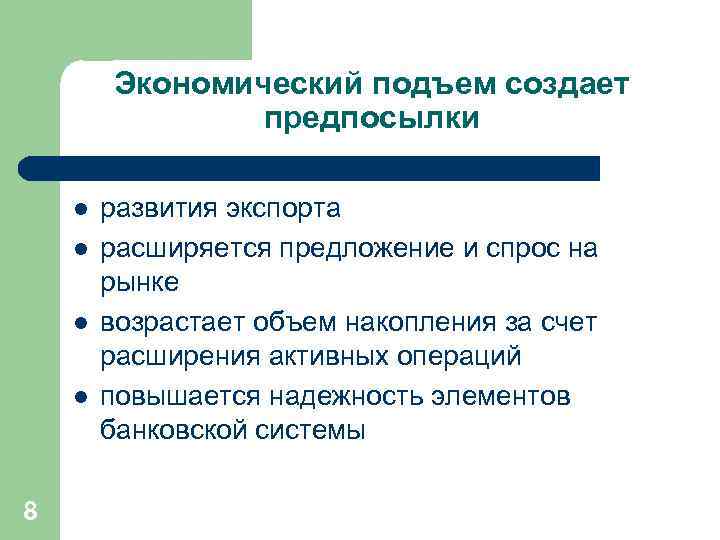 Экономический подъем создает предпосылки

- развития экспорта
- расширяется предложение и спрос на рынке
- возрастает объем накопления за счет расширения активных операций
- повышается надежность элементов банковской системы

8